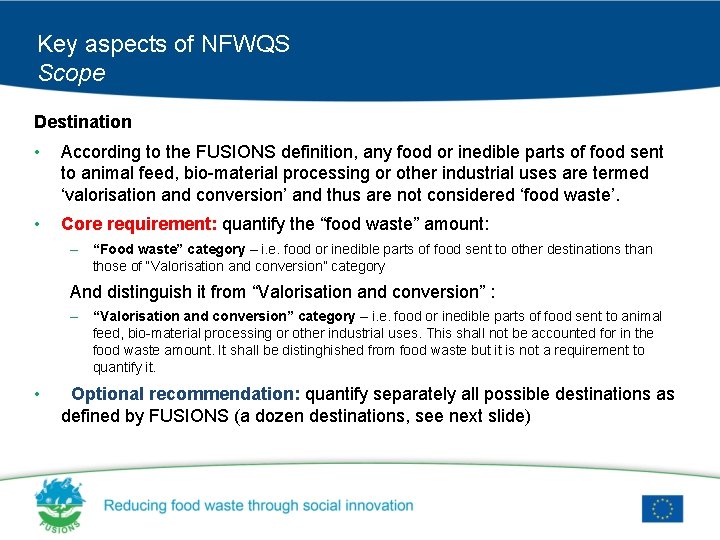 Key aspects of NFWQS
Scope

Destination

• According to the FUSIONS definition, any food or inedible parts of food sent to animal feed, bio-material processing or other industrial uses are termed ‘valorisation and conversion’ and thus are not considered ‘food waste’.

• Core requirement: quantify the “food waste” amount:

– “Food waste” category – i.e. food or inedible parts of food sent to other destinations than those of "Valorisation and conversion" category

And distinguish it from “Valorisation and conversion” :

– “Valorisation and conversion” category – i.e. food or inedible parts of food sent to animal feed, bio-material processing or other industrial uses. This shall not be accounted for in the food waste amount. It shall be distinghished from food waste but it is not a requirement to quantify it.

• Optional recommendation: quantify separately all possible destinations as defined by FUSIONS (a dozen destinations, see next slide)

FUSIONS

Reducing food waste through social innovation